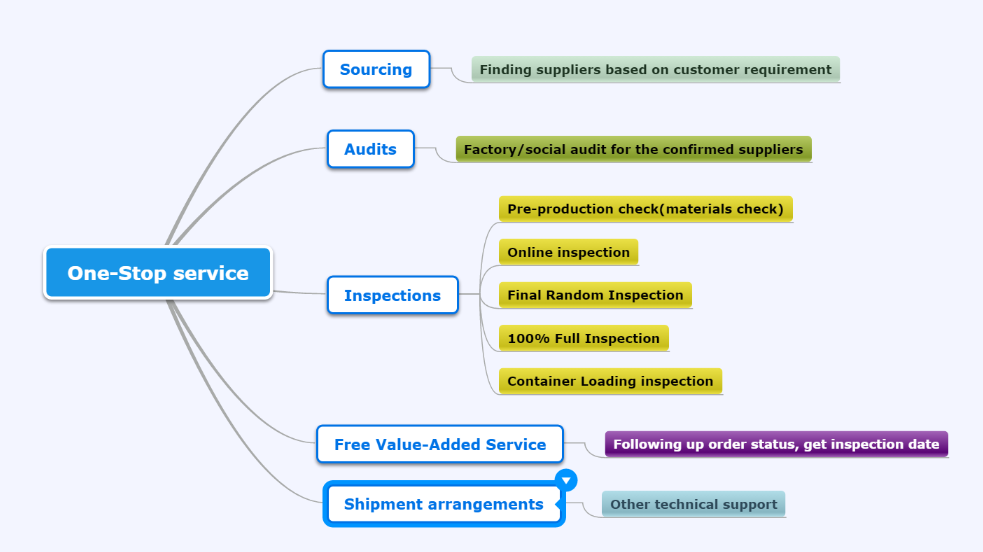 One-Stop service

Sourcing

Finding suppliers based on customer requirement

Audits

Factory/social audit for the confirmed suppliers

Inspections

Pre-production check(materials check)

Online inspection

Final Random Inspection

100% Full Inspection

Container Loading inspection

Free Value-Added Service

Following up order status, get inspection date

Shipment arrangements

Other technical support